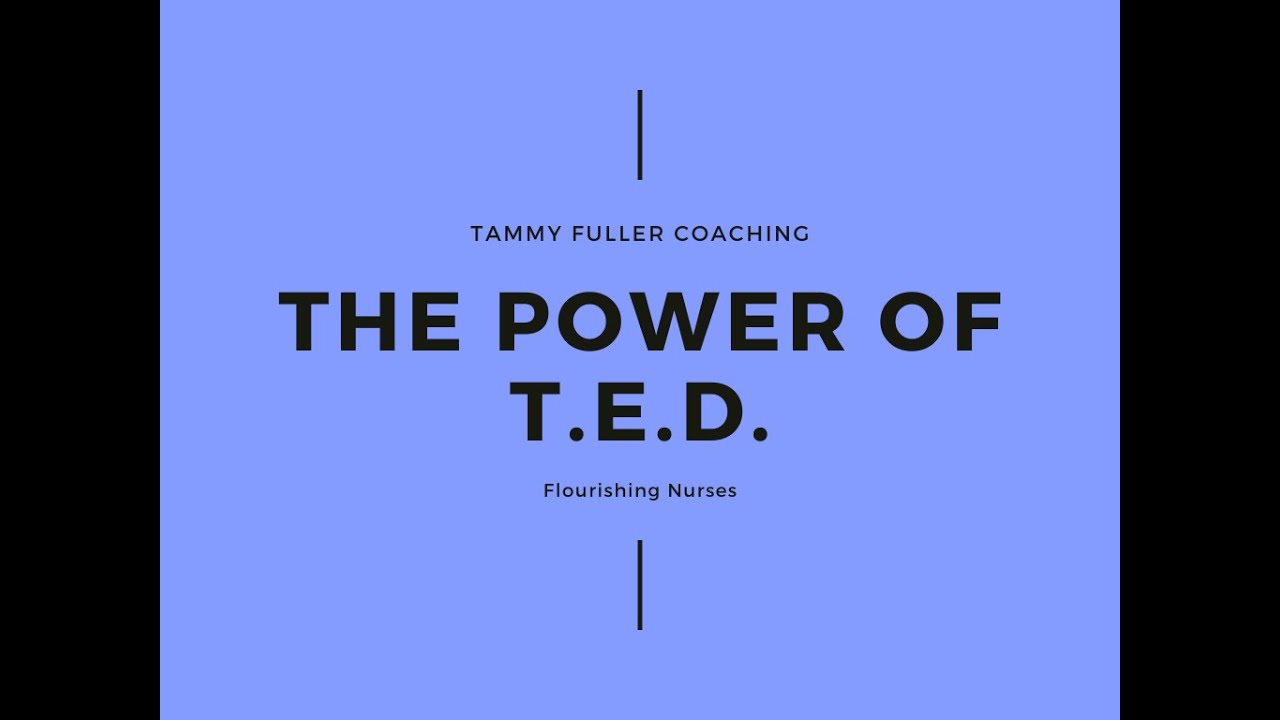 TAMMY FULLER COACHING

THE POWER OF T.E.D.

Flourishing Nurses